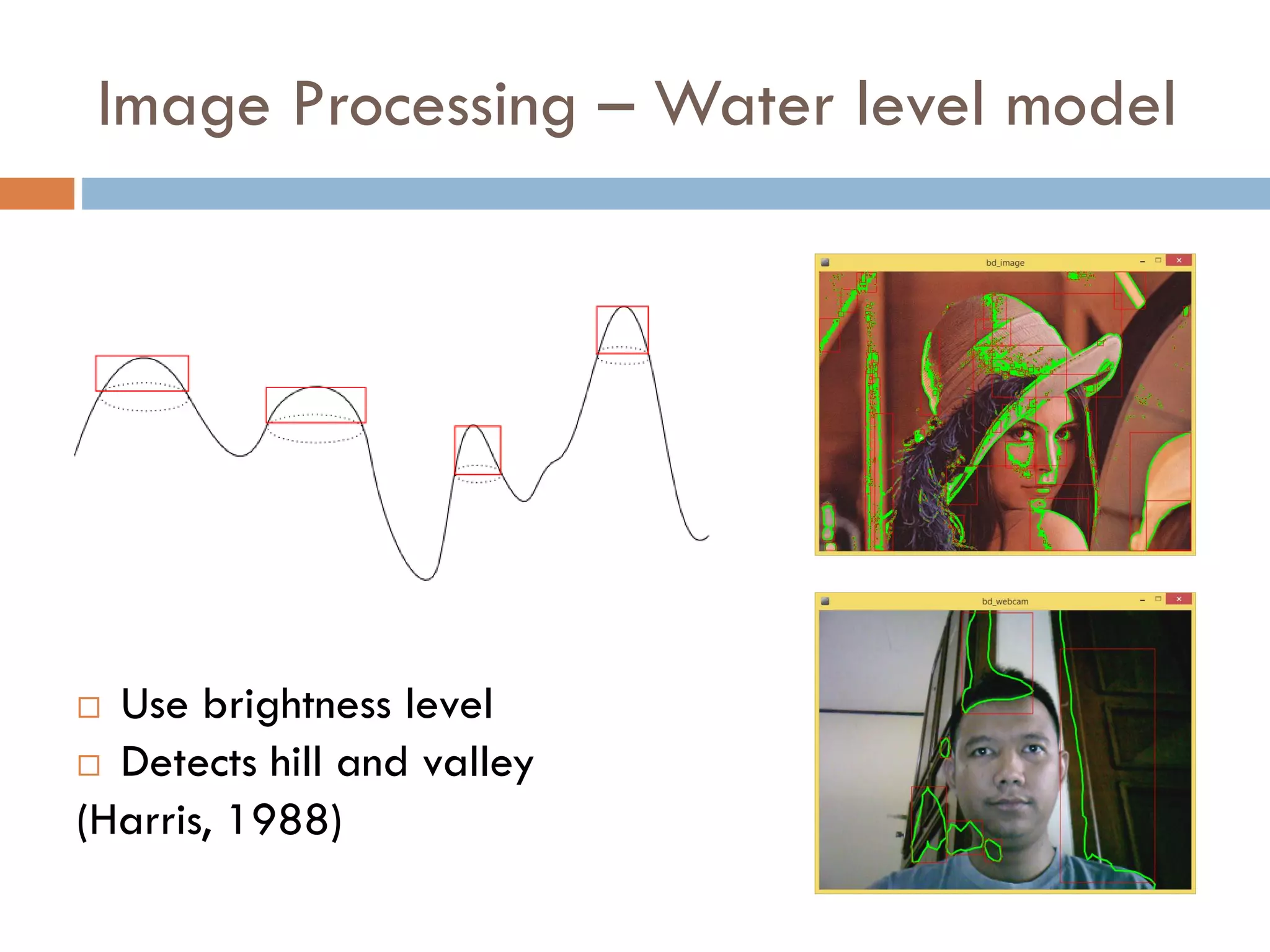 Image Processing – Water level model

bd_image

bd_webcam

□ Use brightness level
□ Detects hill and valley
(Harris, 1988)